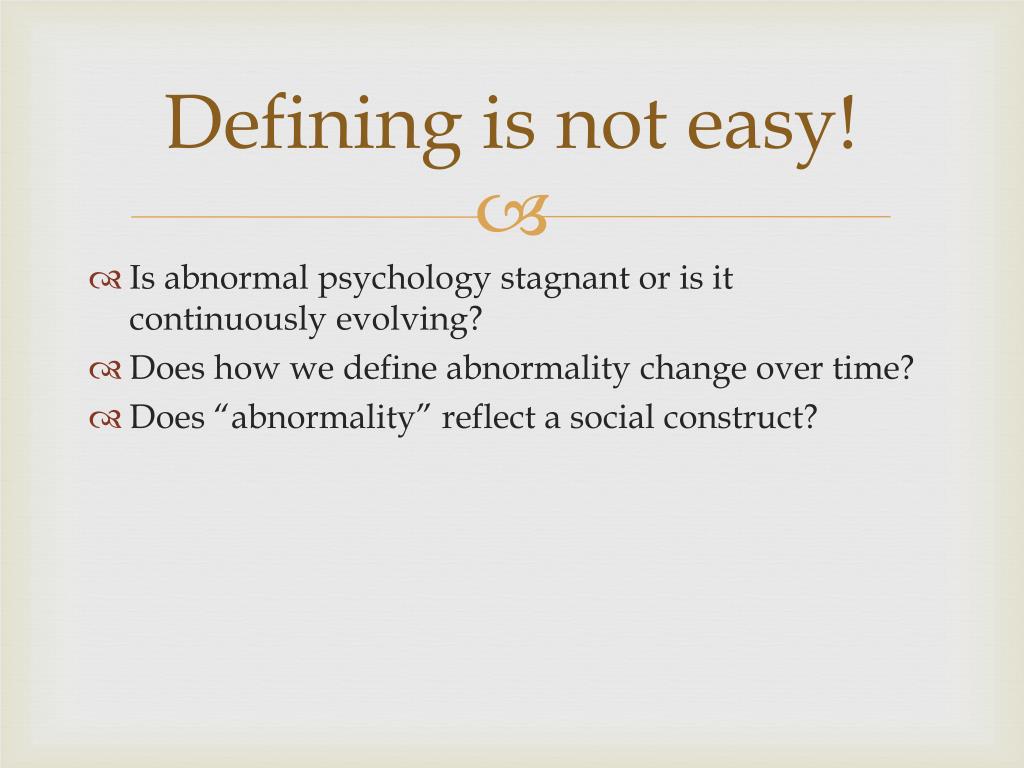 Defining is not easy!

Is abnormal psychology stagnant or is it continuously evolving?

Does how we define abnormality change over time?

Does “abnormality” reflect a social construct?